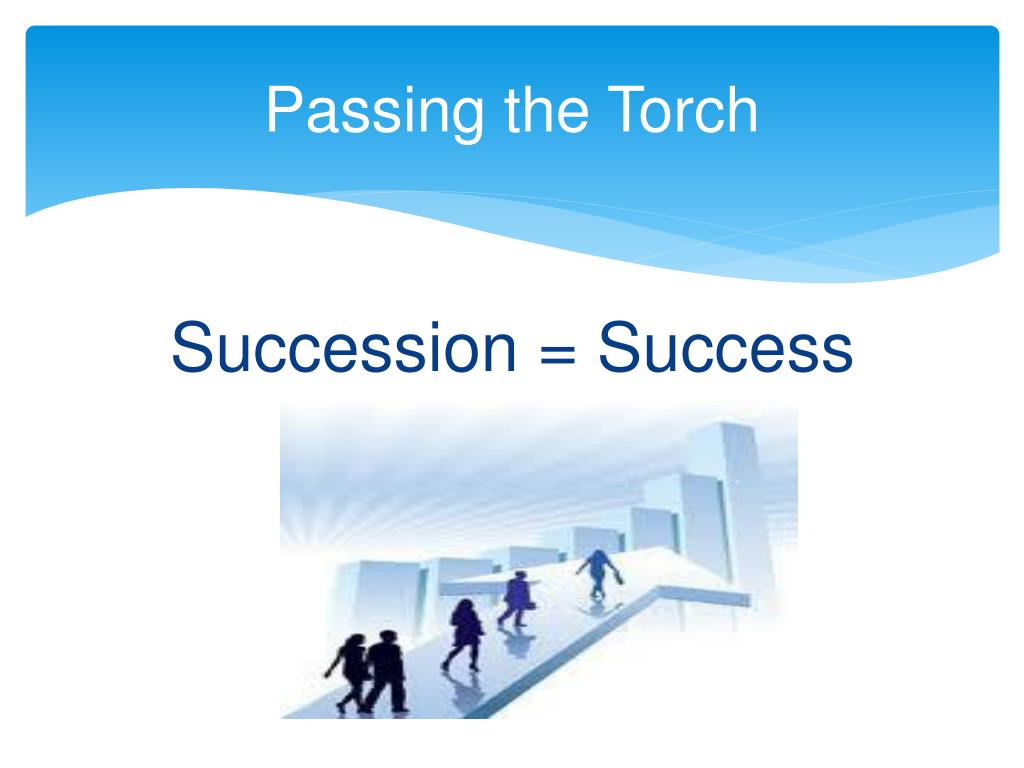 Passing the Torch

Succession = Success